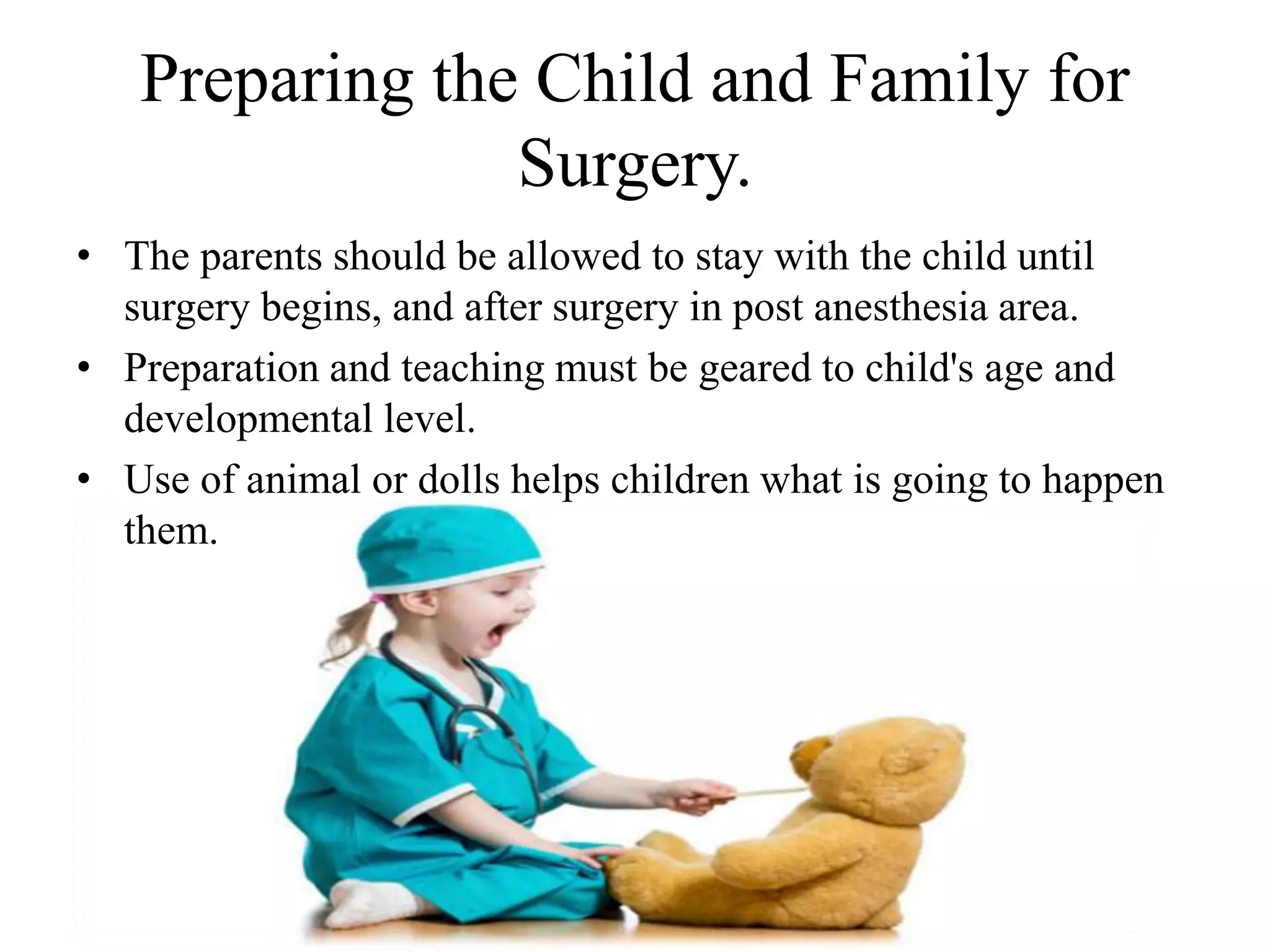 Preparing the Child and Family for Surgery.

• The parents should be allowed to stay with the child until surgery begins, and after surgery in post anesthesia area.
• Preparation and teaching must be geared to child's age and developmental level.
• Use of animal or dolls helps children what is going to happen them.